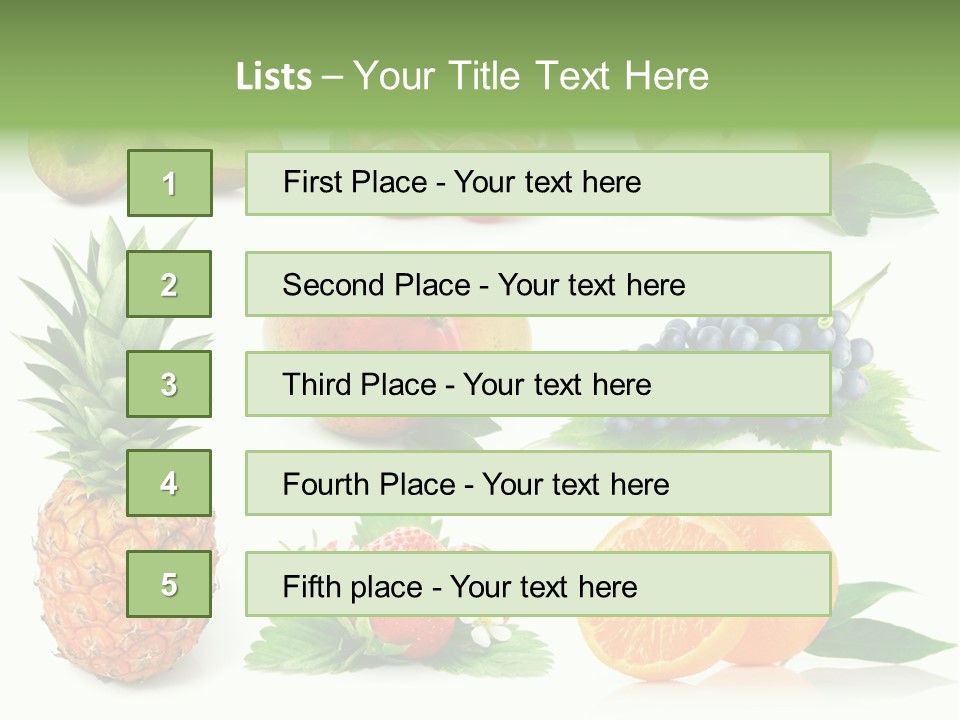 Lists – Your Title Text Here

1

First Place - Your text here

2

Second Place - Your text here

3

Third Place - Your text here

4

Fourth Place - Your text here

5

Fifth place - Your text here